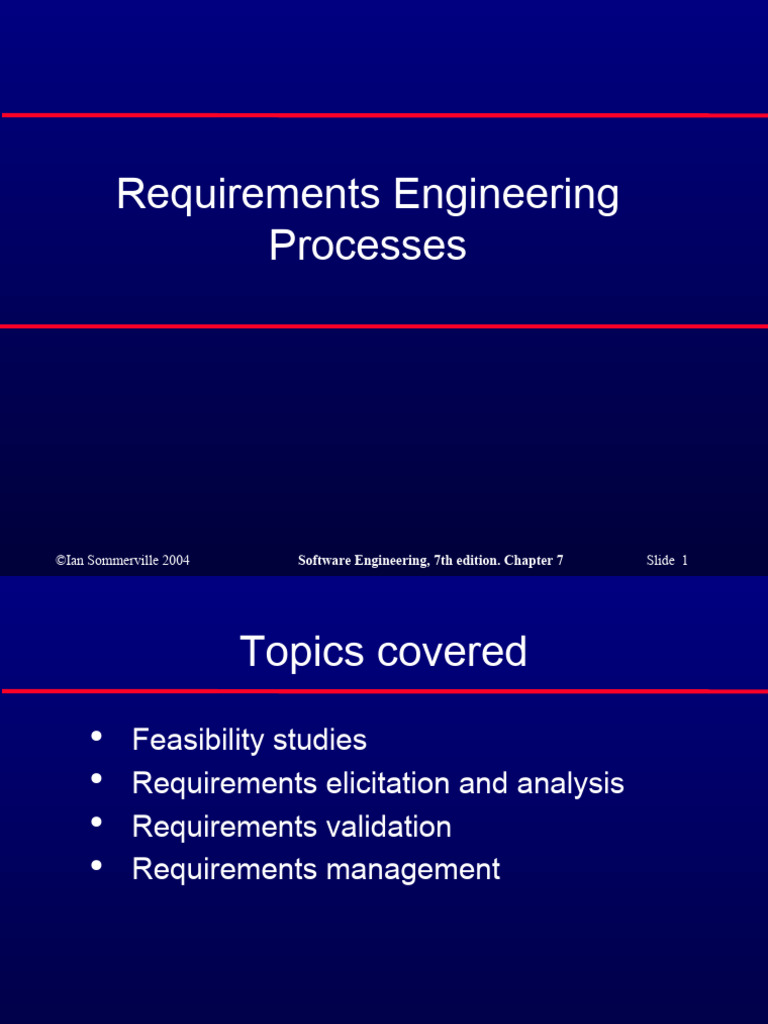 Requirements Engineering Processes

©Ian Sommerville 2004 Software Engineering, 7th edition. Chapter 7 Slide 1

Topics covered

• Feasibility studies
• Requirements elicitation and analysis
• Requirements validation
• Requirements management